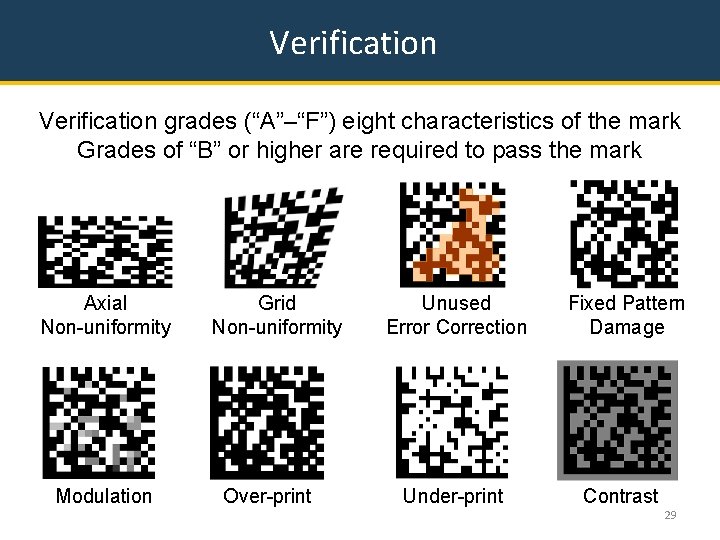 Verification

Verification grades (“A”–“F”) eight characteristics of the mark
Grades of “B” or higher are required to pass the mark

Axial Non-uniformity

Grid Non-uniformity

Unused Error Correction

Fixed Pattern Damage

Modulation

Over-print

Under-print

Contrast

29